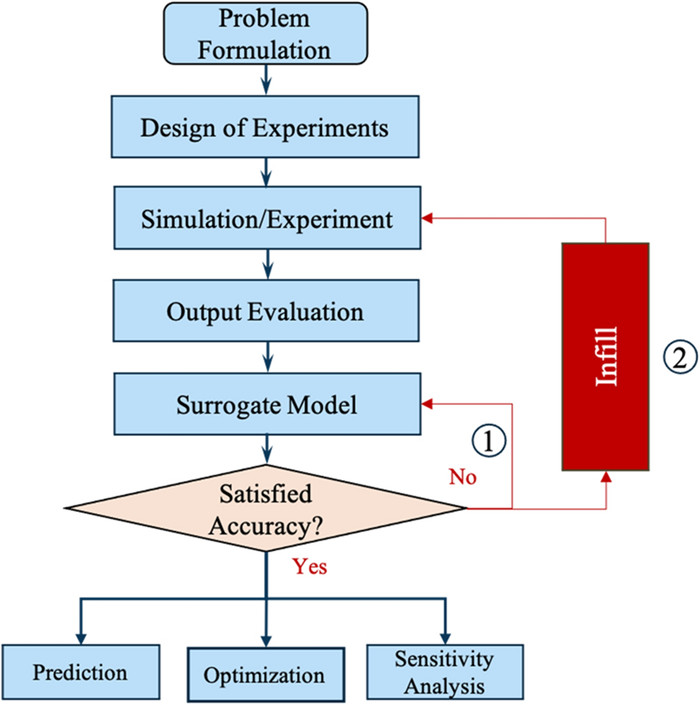 Problem Formulation

Design of Experiments

Simulation/Experiment

Output Evaluation

Surrogate Model

Satisfied Accuracy?

No

①

Infill

②

Yes

Prediction

Optimization

Sensitivity Analysis